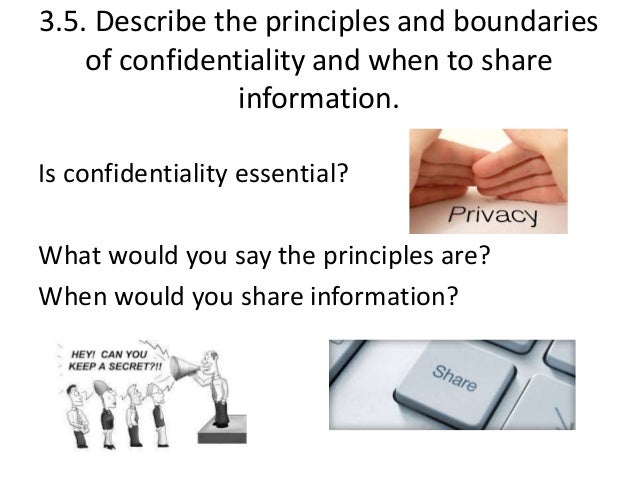 3.5. Describe the principles and boundaries of confidentiality and when to share information.

Is confidentiality essential?

Privacy

What would you say the principles are?

When would you share information?

HEY! CAN YOU KEEP A SECRET?!!

Share